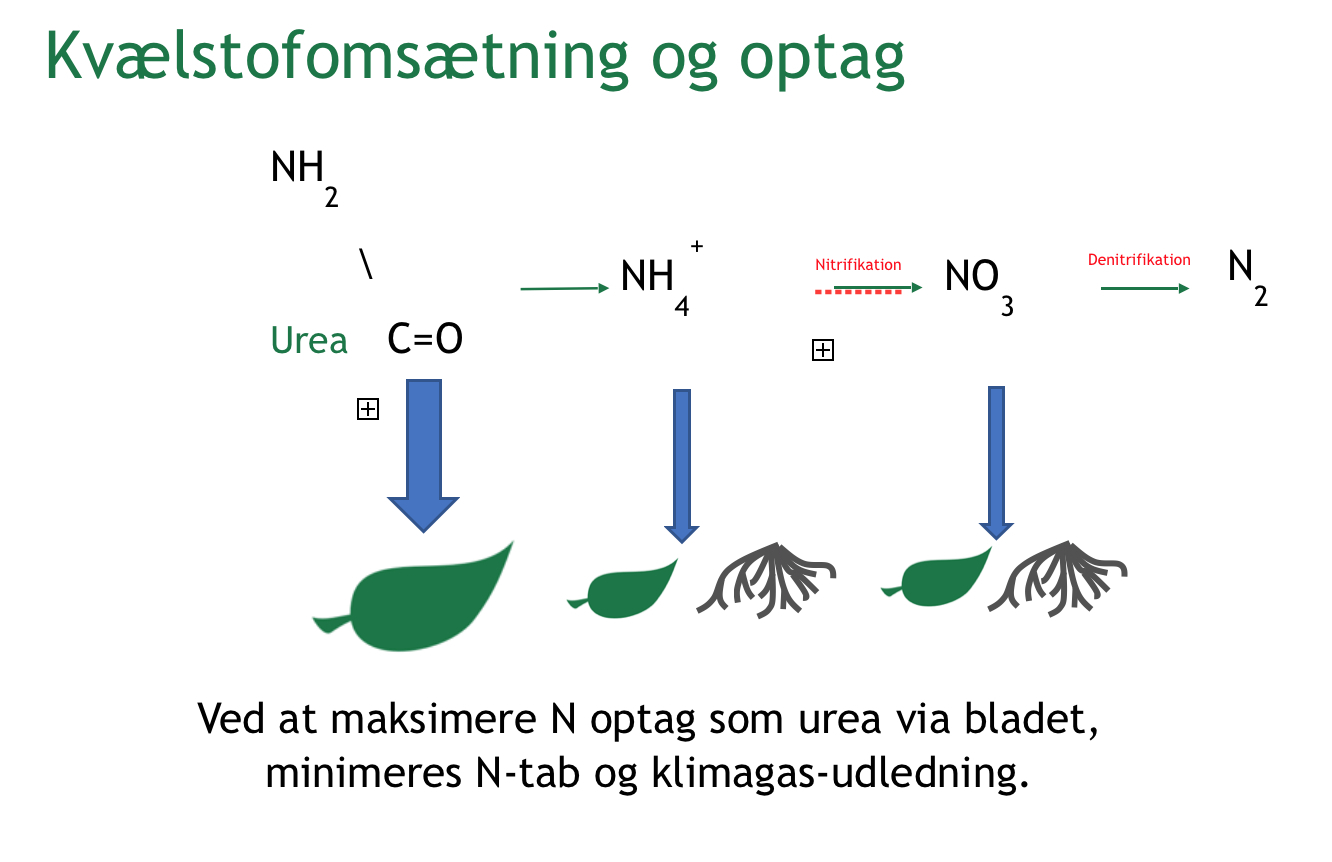 Kvælstofomsætning og optag

$NH_2$

\

Urea C=O

$NH_4^+$

Nitrifikation

$NO_3$

Denitrifikation

$N_2$

Ved at maksimere N optag som urea via bladet, minimeres N-tab og klimagas-udledning.